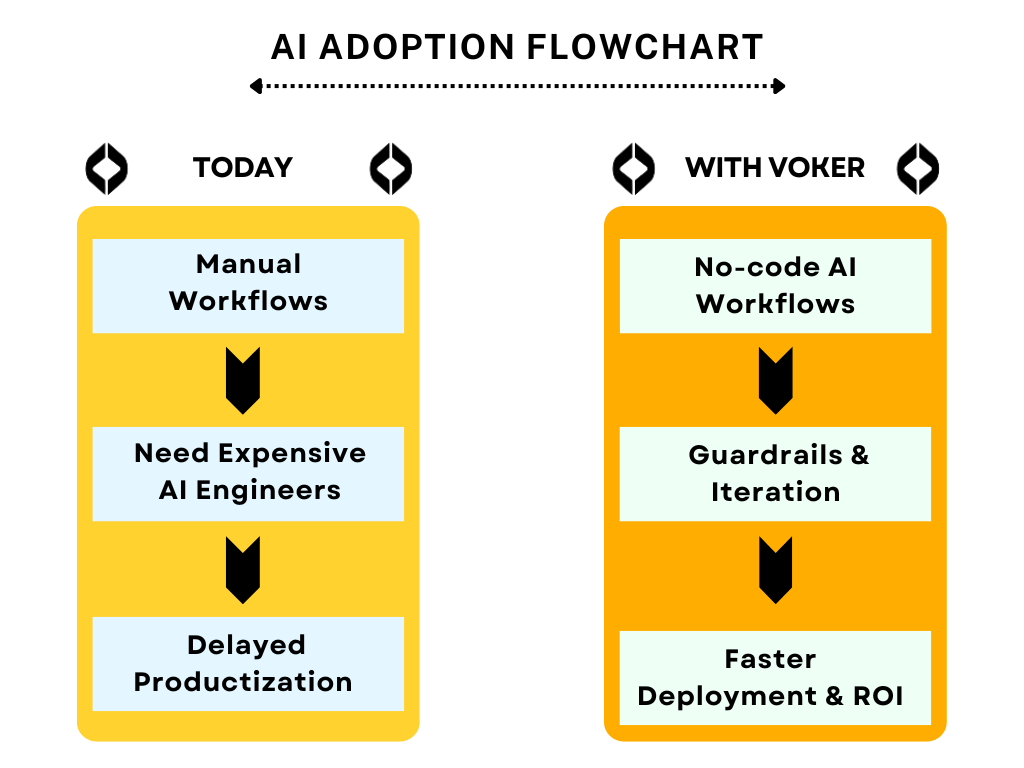 AI ADOPTION FLOWCHART

TODAY

Manual Workflows

Need Expensive AI Engineers

Delayed Productization

WITH VOKER

No-code AI Workflows

Guardrails & Iteration

Faster Deployment & ROI